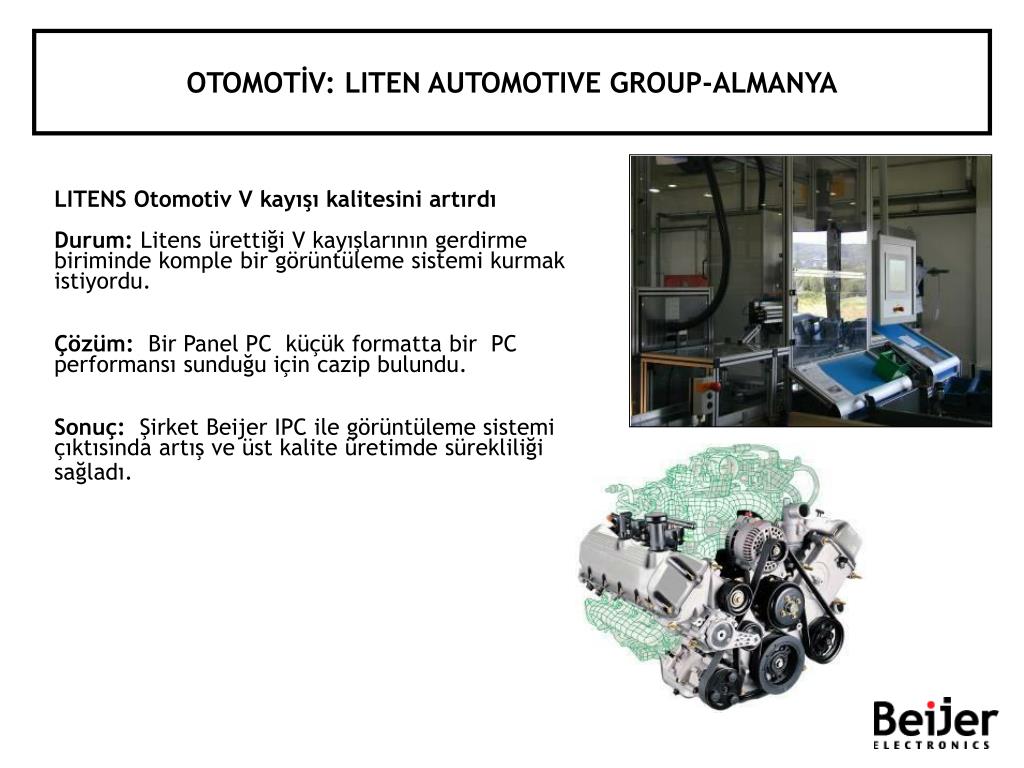 OTOMOTİV: LITEN AUTOMOTIVE GROUP-ALMANYA

LITENS Otomotiv V kayışı kalitesini artırdı

Durum: Litens ürettiği V kayışlarının gerdirme biriminde komple bir görüntüleme sistemi kurmak istiyordu.

Çözüm: Bir Panel PC küçük formatta bir PC performansı sunduğu için cazip bulundu.

Sonuç: Şirket Beijer IPC ile görüntüleme sistemi çıktısında artış ve üst kalite üretimde sürekliliği sağladı.

Beijer
ELECTRONICS